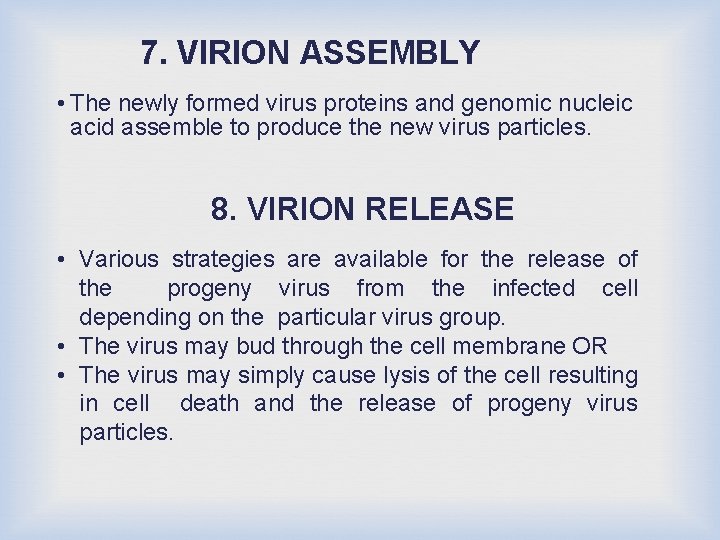 7. VIRION ASSEMBLY

• The newly formed virus proteins and genomic nucleic acid assemble to produce the new virus particles.

8. VIRION RELEASE

• Various strategies are available for the release of the progeny virus from the infected cell depending on the particular virus group.
• The virus may bud through the cell membrane OR
• The virus may simply cause lysis of the cell resulting in cell death and the release of progeny virus particles.